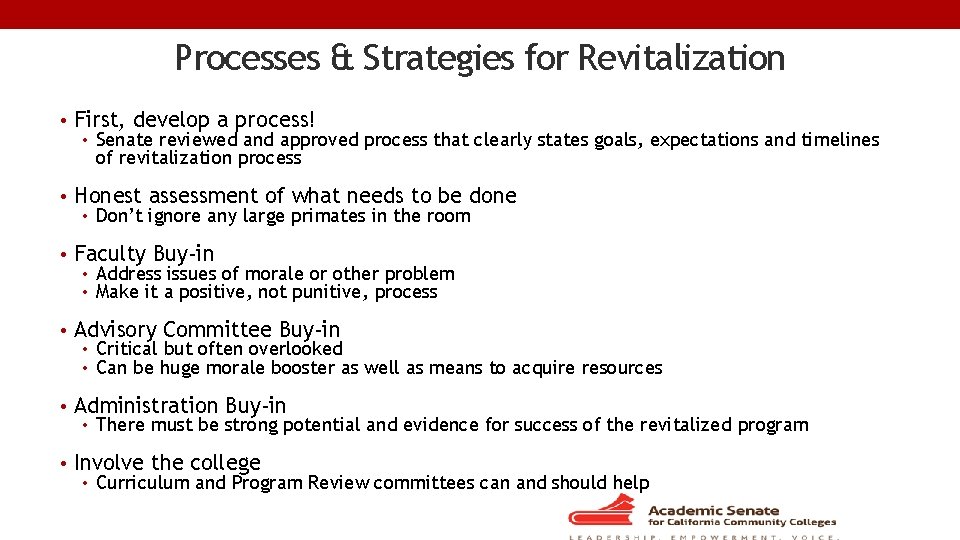 Processes & Strategies for Revitalization

• First, develop a process!
• Senate reviewed and approved process that clearly states goals, expectations and timelines of revitalization process

• Honest assessment of what needs to be done
• Don't ignore any large primates in the room

• Faculty Buy-in
• Address issues of morale or other problem
• Make it a positive, not punitive, process

• Advisory Committee Buy-in
• Critical but often overlooked
• Can be huge morale booster as well as means to acquire resources

• Administration Buy-in
• There must be strong potential and evidence for success of the revitalized program

• Involve the college
• Curriculum and Program Review committees can and should help

Academic Senate for California Community Colleges
LEADERSHIP. EMPOWERMENT. VOICE.